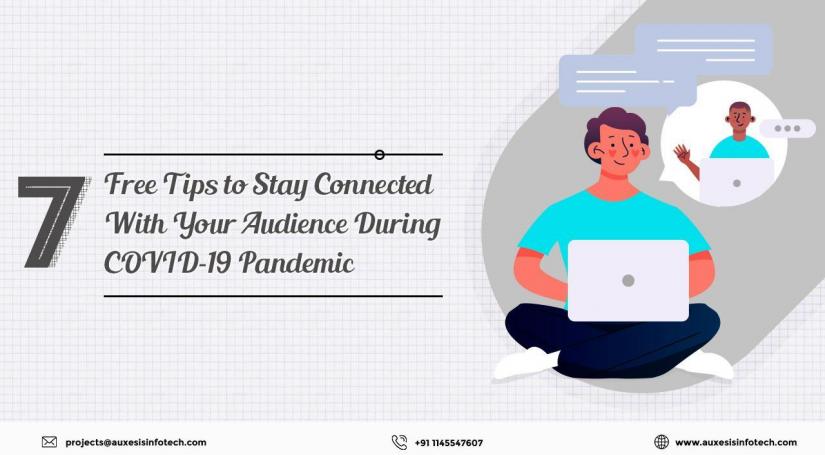 7 Free Tips to Stay Connected With Your Audience During COVID-19 Pandemic

projects@auxesisinfotech.com

+91 1145547607

www.auxesisinfotech.com